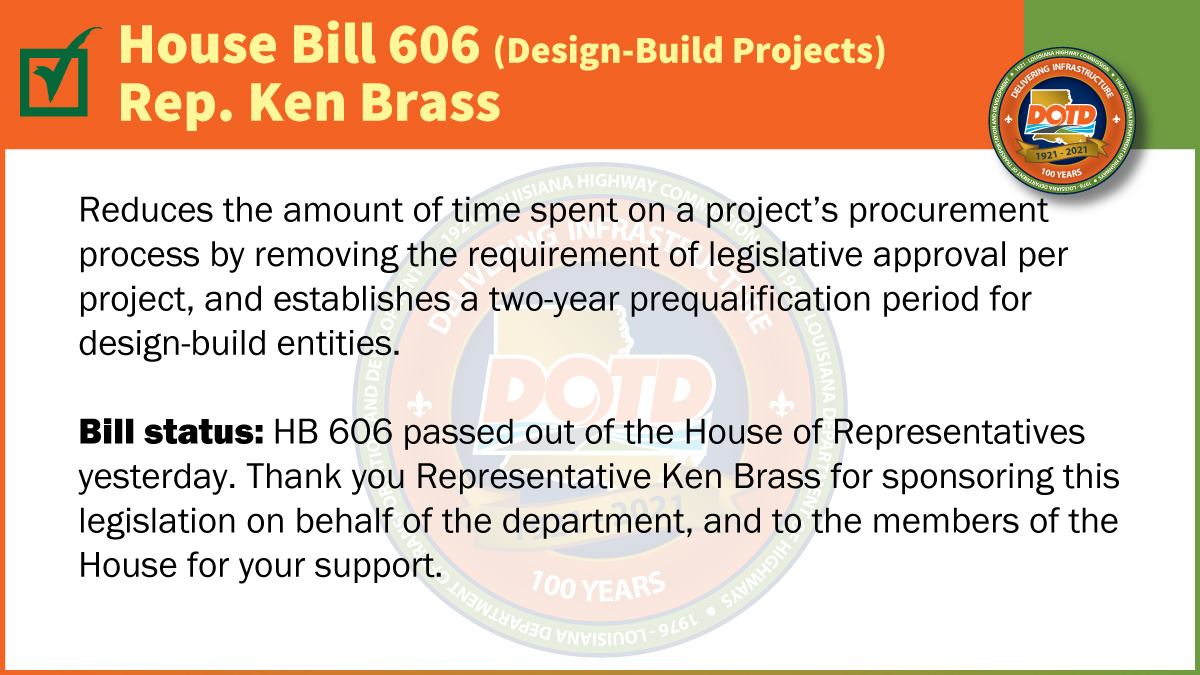 House Bill 606 (Design-Build Projects)
Rep. Ken Brass

DELIVERING INFRASTRUCTURE
DOTD
1921 - 2021
100 YEARS

Reduces the amount of time spent on a project's procurement process by removing the requirement of legislative approval per project, and establishes a two-year prequalification period for design-build entities.

Bill status: HB 606 passed out of the House of Representatives yesterday. Thank you Representative Ken Brass for sponsoring this legislation on behalf of the department, and to the members of the House for your support.